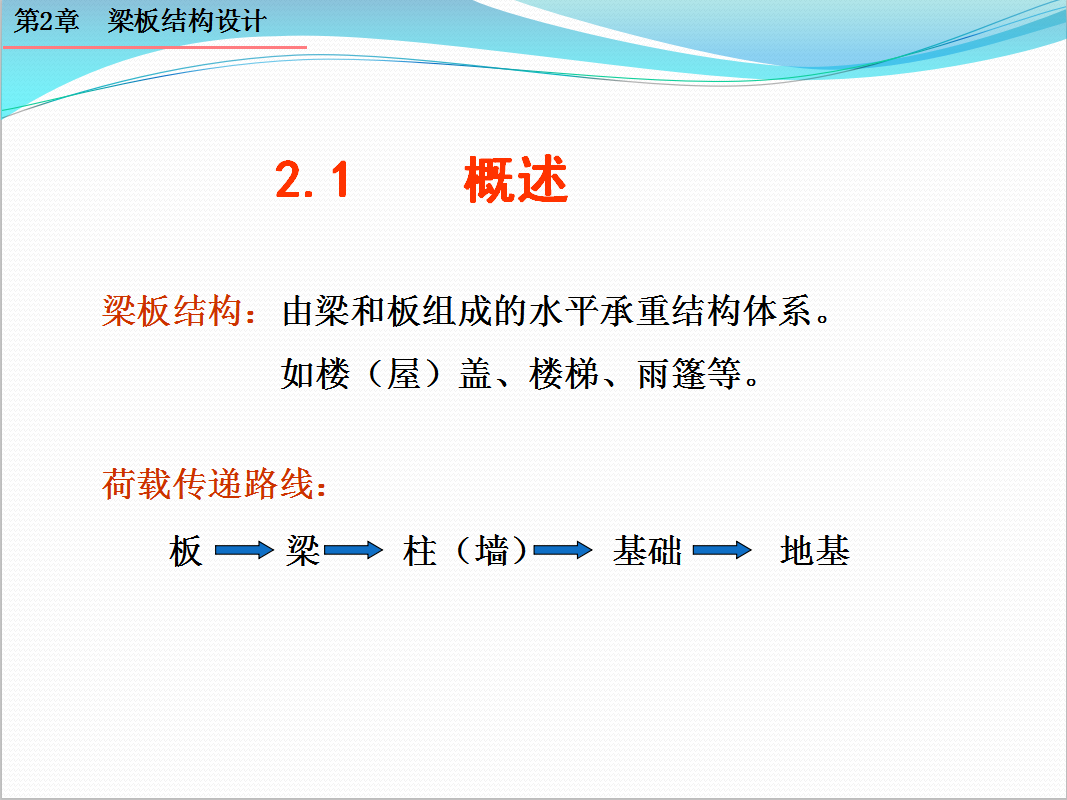 第2章　梁板结构设计

2.1　　概述

梁板结构：由梁和板组成的水平承重结构体系。
如楼（屋）盖、楼梯、雨篷等。

荷载传递路线：

板 → 梁 → 柱（墙）→ 基础 → 地基